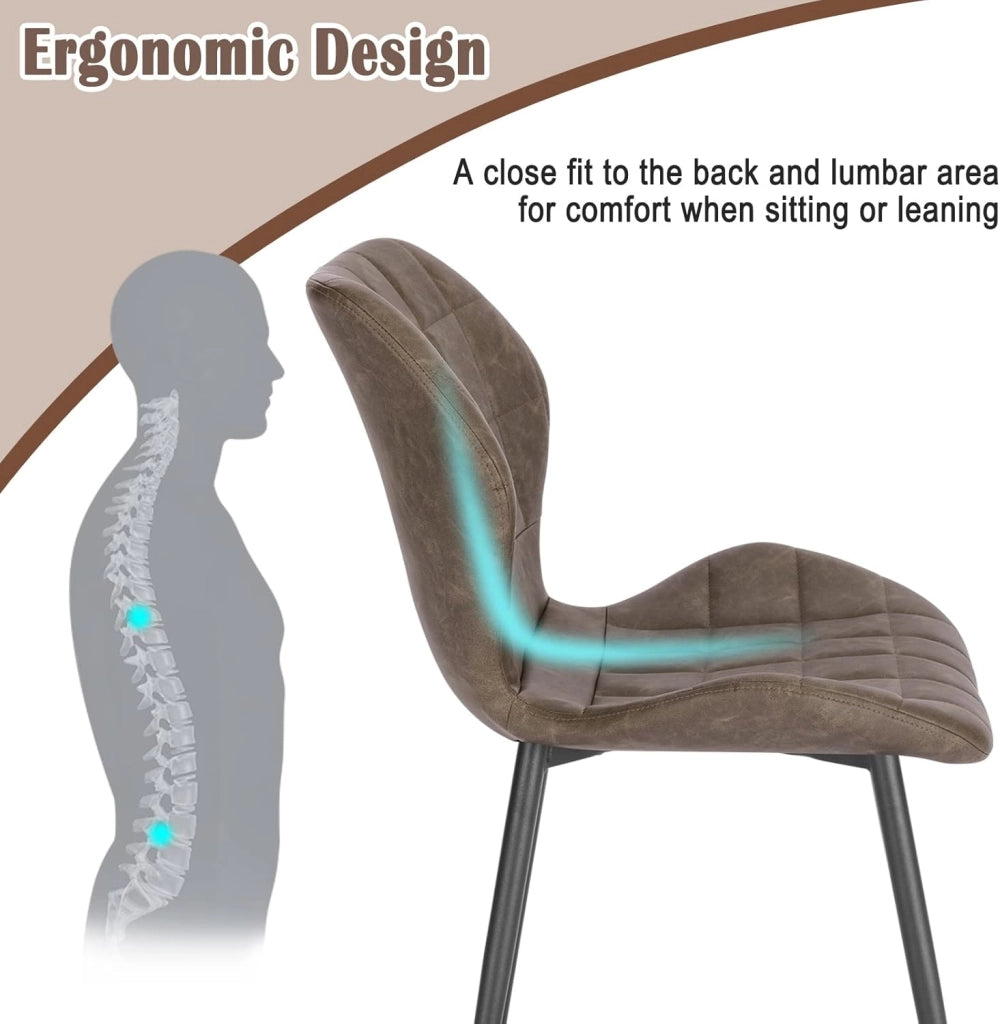 Ergonomic Design

A close fit to the back and lumbar area for comfort when sitting or leaning